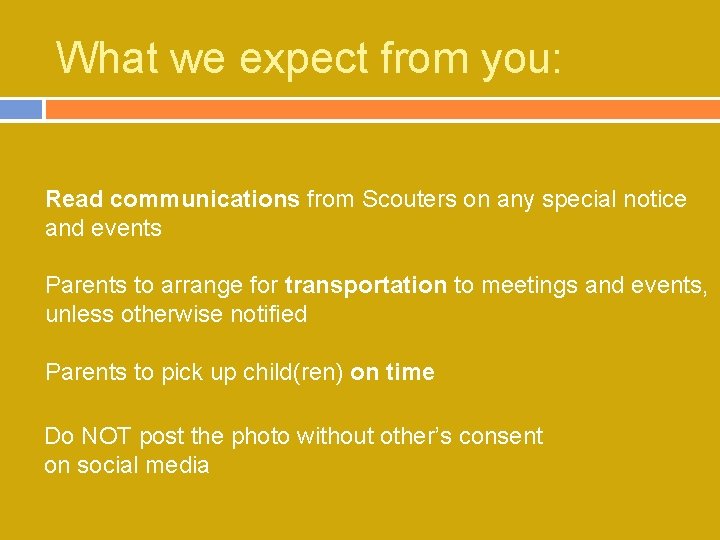 What we expect from you:

Read communications from Scouters on any special notice and events

Parents to arrange for transportation to meetings and events, unless otherwise notified

Parents to pick up child(ren) on time

Do NOT post the photo without other's consent on social media